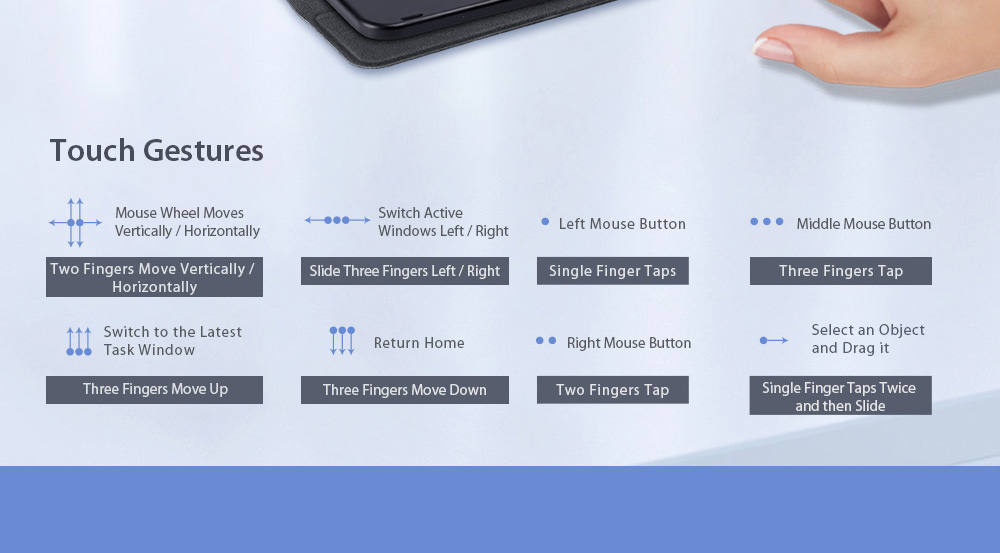 Touch Gestures

Mouse Wheel Moves Vertically / Horizontally

Two Fingers Move Vertically / Horizontally

Switch Active Windows Left / Right

Slide Three Fingers Left / Right

Left Mouse Button

Single Finger Taps

Middle Mouse Button

Three Fingers Tap

Switch to the Latest Task Window

Three Fingers Move Up

Return Home

Three Fingers Move Down

Right Mouse Button

Two Fingers Tap

Select an Object and Drag it

Single Finger Taps Twice and then Slide